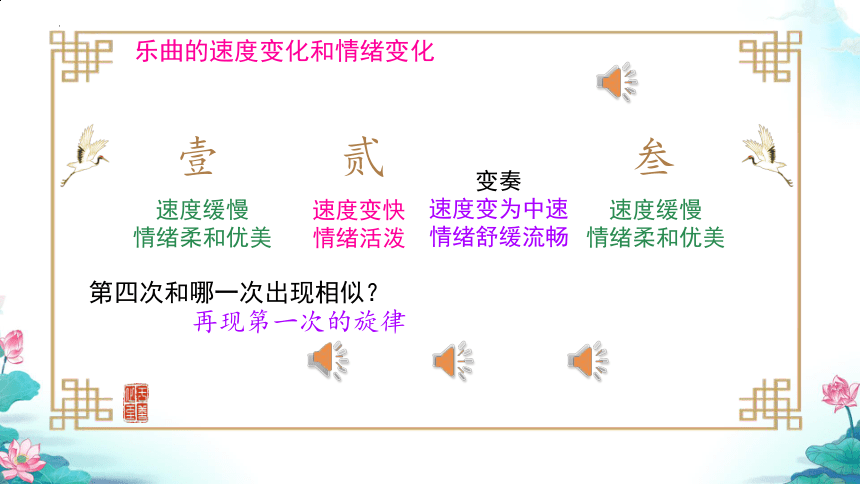 乐曲的速度变化和情绪变化

壹

速度缓慢
情绪柔和优美

贰

速度变快
情绪活泼

变奏
速度变为中速
情绪舒缓流畅

叁

速度缓慢
情绪柔和优美

第四次和哪一次出现相似？
再现第一次的旋律